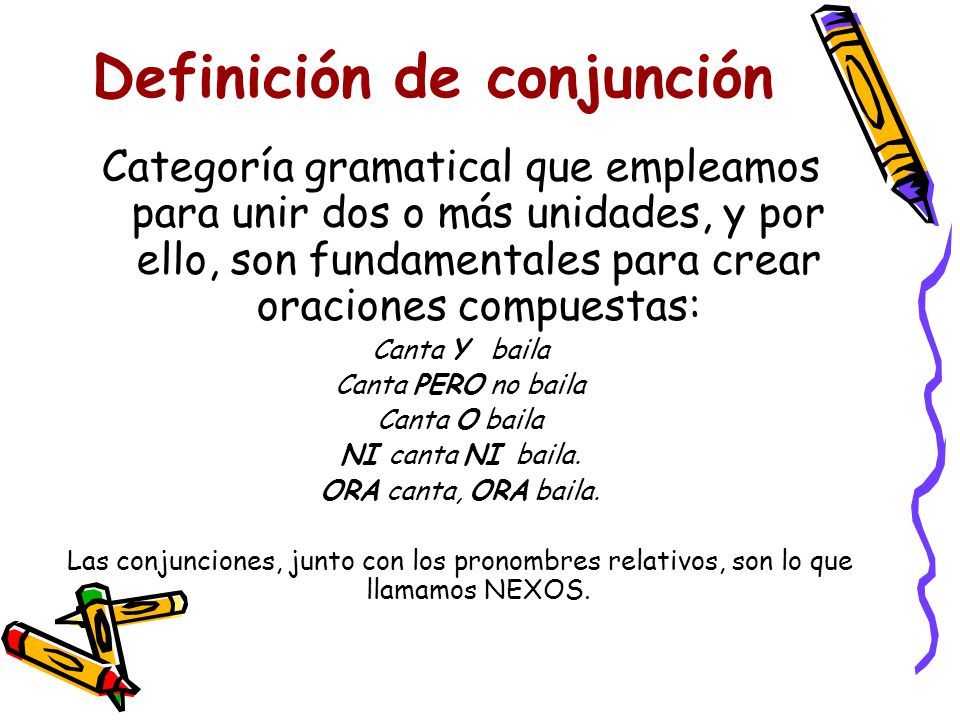 Definición de conjunción

Categoría gramatical que empleamos para unir dos o más unidades, y por ello, son fundamentales para crear oraciones compuestas:

Canta Y baila
Canta PERO no baila
Canta O baila
NI canta NI baila.
ORA canta, ORA baila.

Las conjunciones, junto con los pronombres relativos, son lo que llamamos NEXOS.